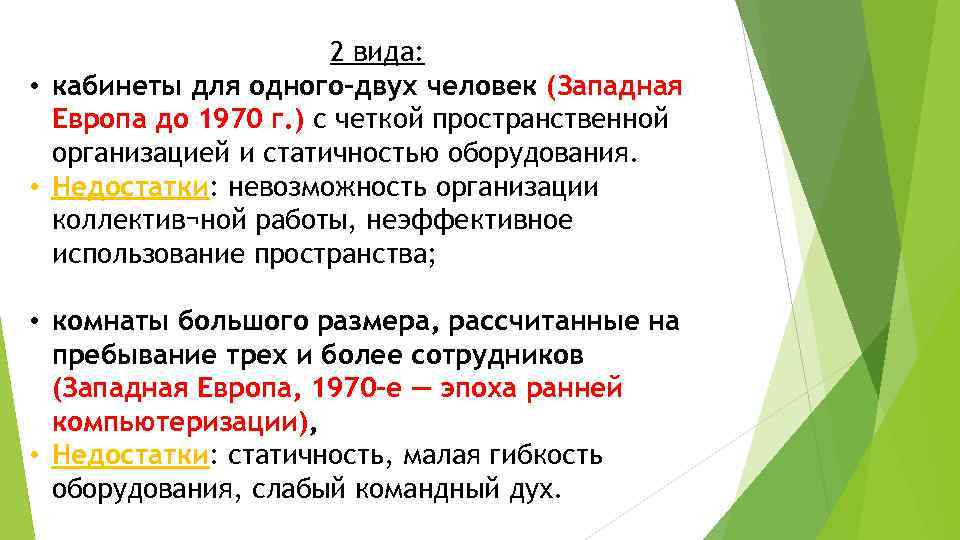 2 вида:

• кабинеты для одного-двух человек (Западная Европа до 1970 г.) с четкой пространственной организацией и статичностью оборудования.
• Недостатки: невозможность организации коллектив¬ной работы, неэффективное использование пространства;

• комнаты большого размера, рассчитанные на пребывание трех и более сотрудников (Западная Европа, 1970-е — эпоха ранней компьютеризации),
• Недостатки: статичность, малая гибкость оборудования, слабый командный дух.